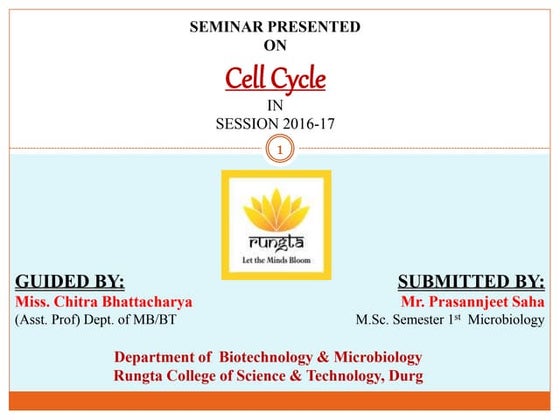 SEMINAR PRESENTED
ON

Cell Cycle

IN
SESSION 2016-17

1

rungta
Let the Minds Bloom

GUIDED BY:
Miss. Chitra Bhattacharya
(Asst. Prof) Dept. of MB/BT

SUBMITTED BY:
Mr. Prasannjeet Saha
M.Sc. Semester 1$^{st}$ Microbiology

Department of Biotechnology & Microbiology
Rungta College of Science & Technology, Durg